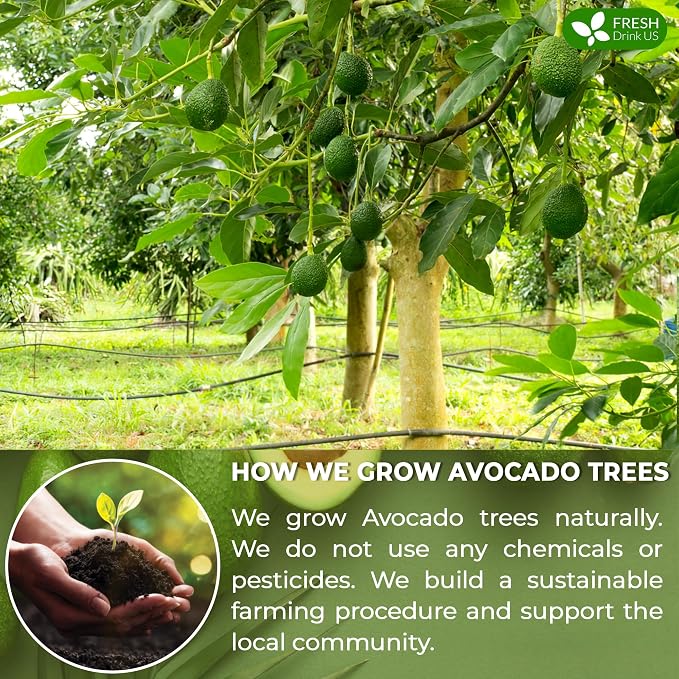 FRESH Drink US

HOW WE GROW AVOCADO TREES

We grow Avocado trees naturally. We do not use any chemicals or pesticides. We build a sustainable farming procedure and support the local community.